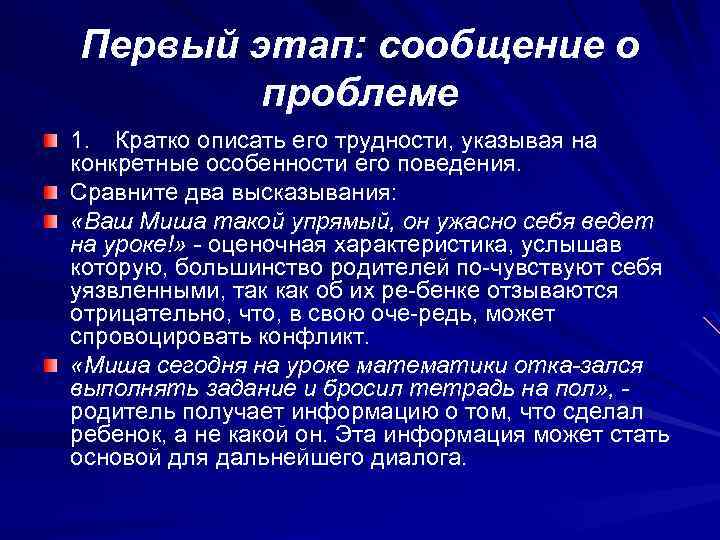 Первый этап: сообщение о проблеме

1. Кратко описать его трудности, указывая на конкретные особенности его поведения.

Сравните два высказывания:

«Ваш Миша такой упрямый, он ужасно себя ведет на уроке!» - оценочная характеристика, услышав которую, большинство родителей по-чувствуют себя уязвленными, так как об их ре-бенке отзываются отрицательно, что, в свою оче-редь, может спровоцировать конфликт.

«Миша сегодня на уроке математики отка-зался выполнять задание и бросил тетрадь на пол», - родитель получает информацию о том, что сделал ребенок, а не какой он. Эта информация может стать основой для дальнейшего диалога.